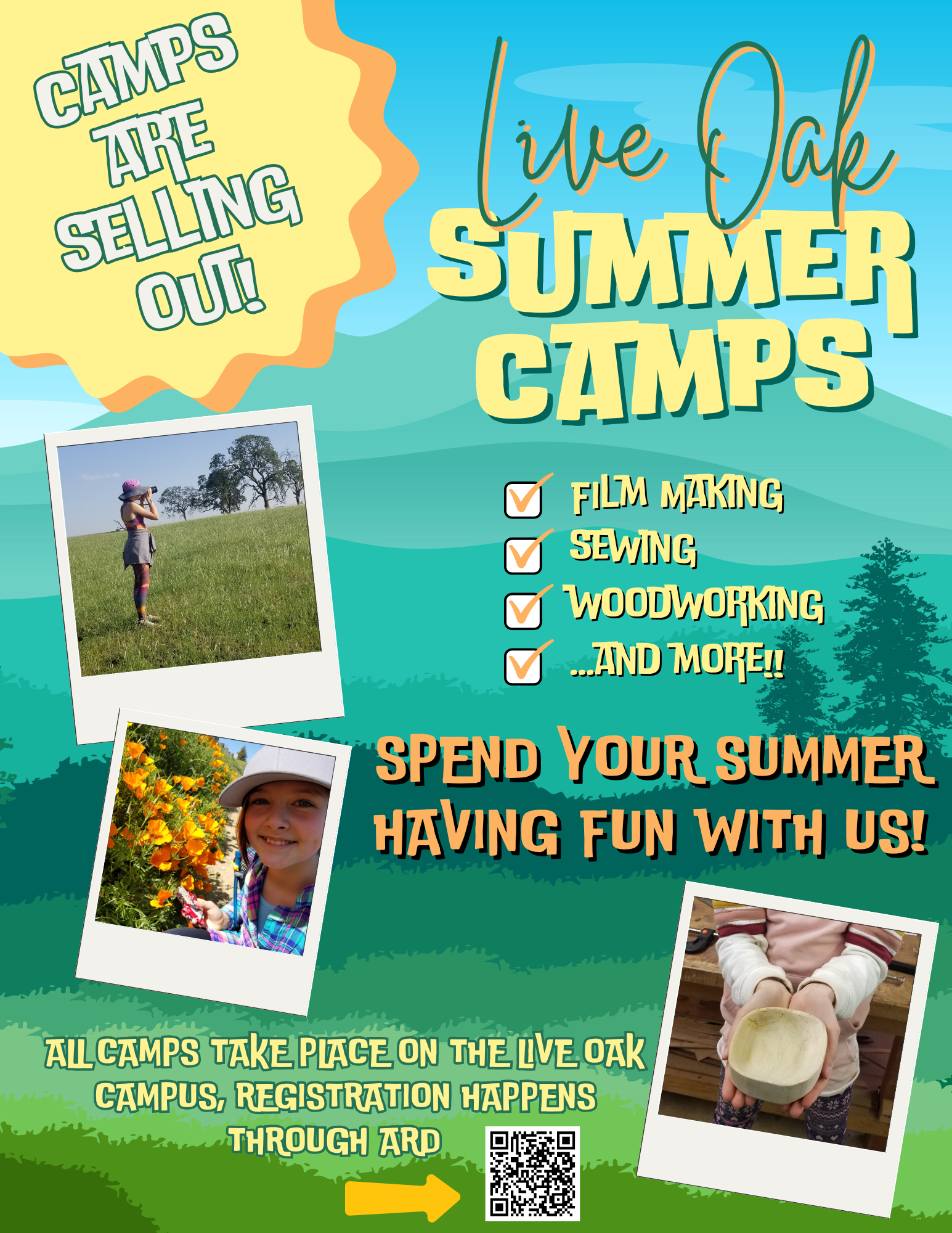 CAMPS ARE SELLING OUT!

Live Oak
SUMMER CAMPS

FILM MAKING
SEWING
WOODWORKING
...AND MORE!!

SPEND YOUR SUMMER HAVING FUN WITH US!

ALL CAMPS TAKE PLACE ON THE LIVE OAK CAMPUS, REGISTRATION HAPPENS THROUGH ARD